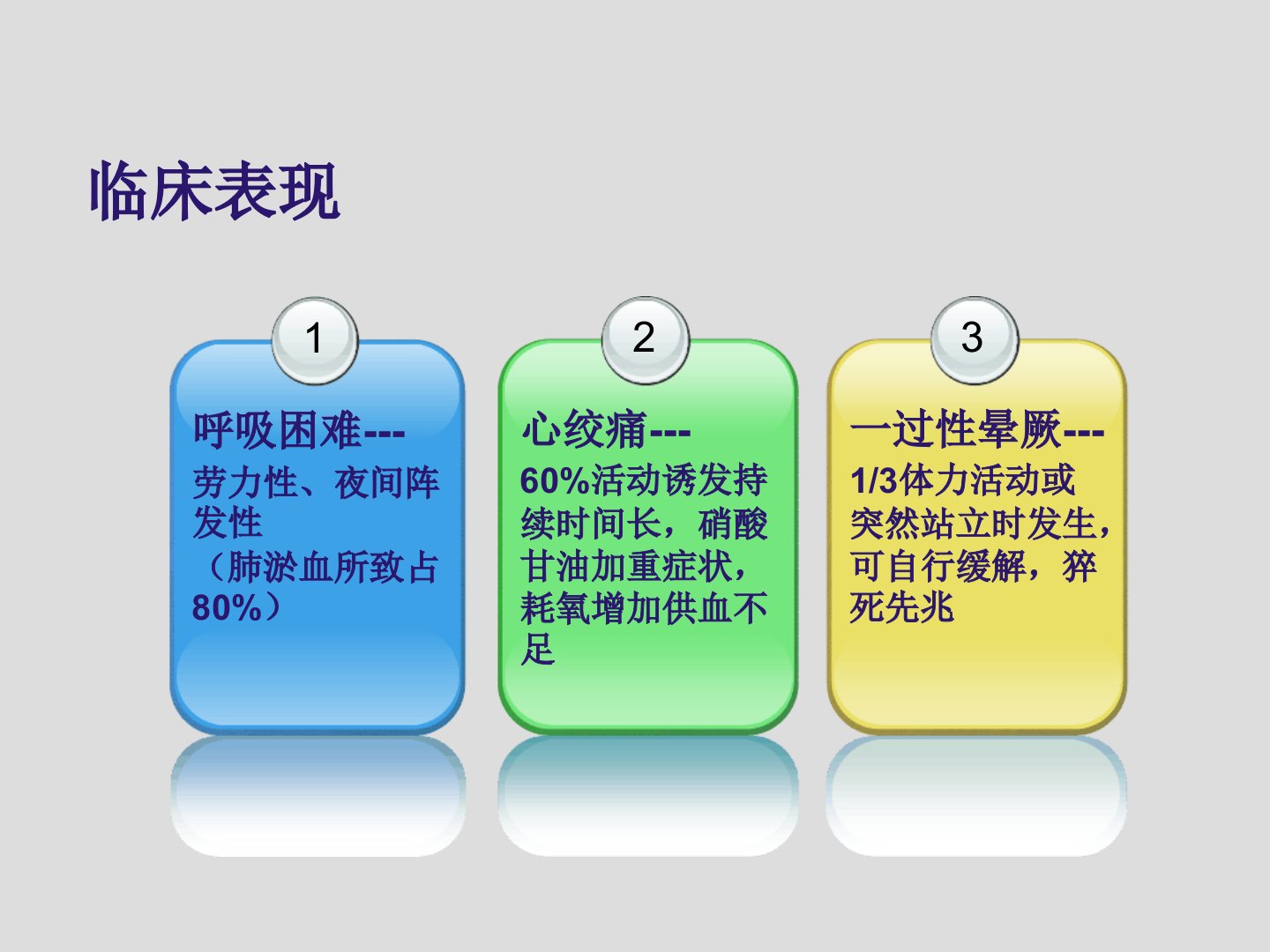 临床表现

1

呼吸困难---

劳力性、夜间阵发性

（肺淤血所致占80%）

2

心绞痛---

60%活动诱发持续时间长，硝酸甘油加重症状，耗氧增加供血不足

3

一过性晕厥---

1/3体力活动或突然站立时发生，可自行缓解，猝死先兆